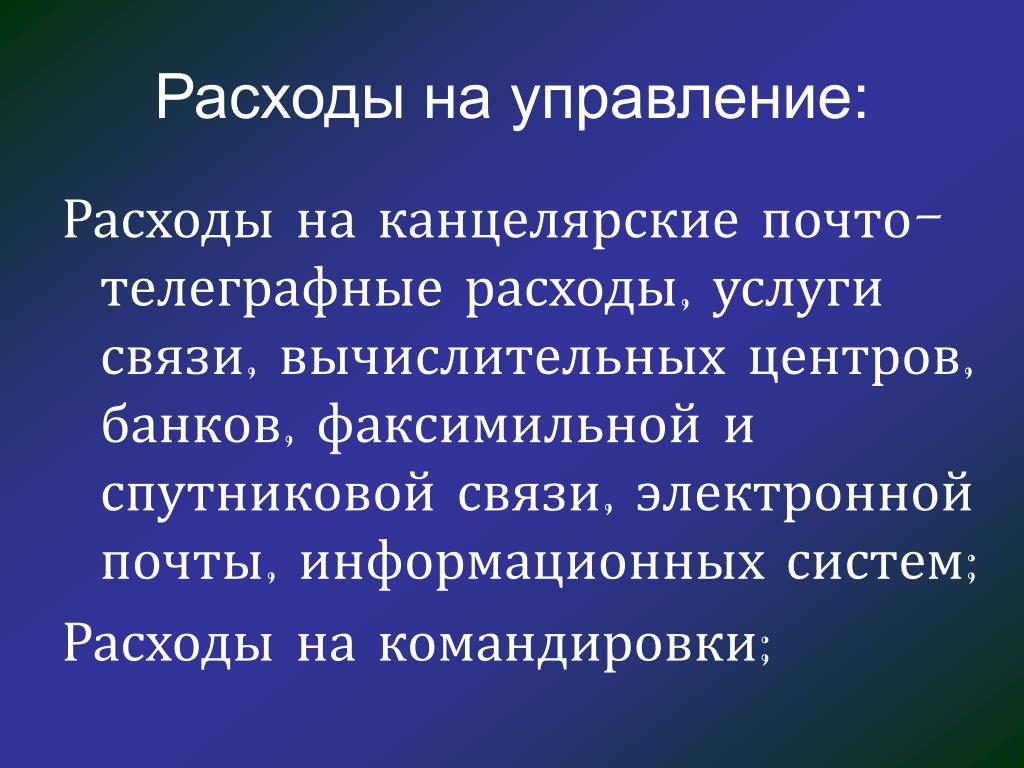 Расходы на управление:

Расходы на канцелярские почто-телеграфные расходы, услуги связи, вычислительных центров, банков, факсимильной и спутниковой связи, электронной почты, информационных систем;

Расходы на командировки;